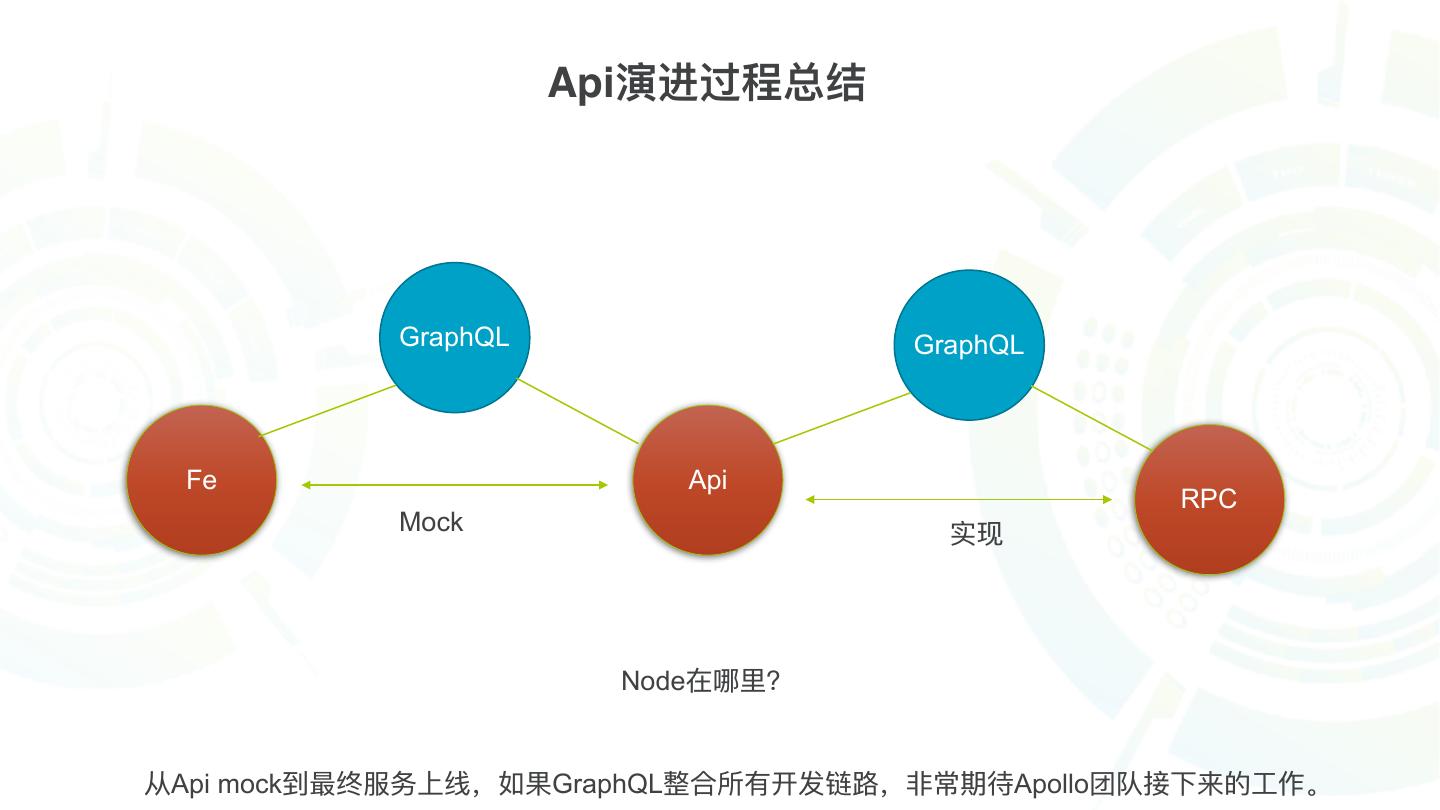 Api演进过程总结

GraphQL

GraphQL

Fe

Api

RPC

Mock

实现

Node在哪里?

从Api mock到最终服务上线，如果GraphQL整合所有开发链路，非常期待Apollo团队接下来的工作。